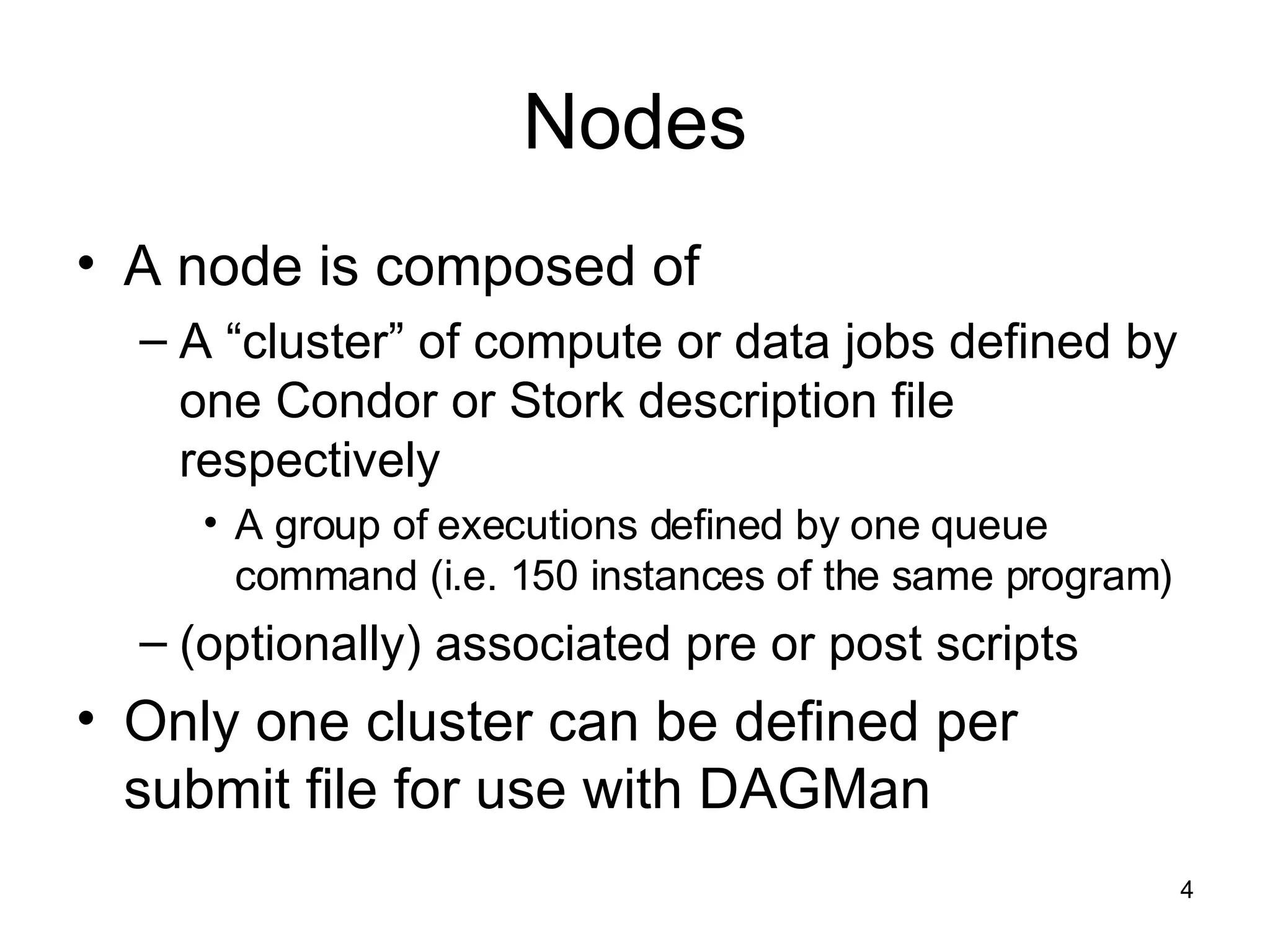 Nodes

• A node is composed of

– A “cluster” of compute or data jobs defined by one Condor or Stork description file respectively

• A group of executions defined by one queue command (i.e. 150 instances of the same program)

– (optionally) associated pre or post scripts

• Only one cluster can be defined per submit file for use with DAGMan

4